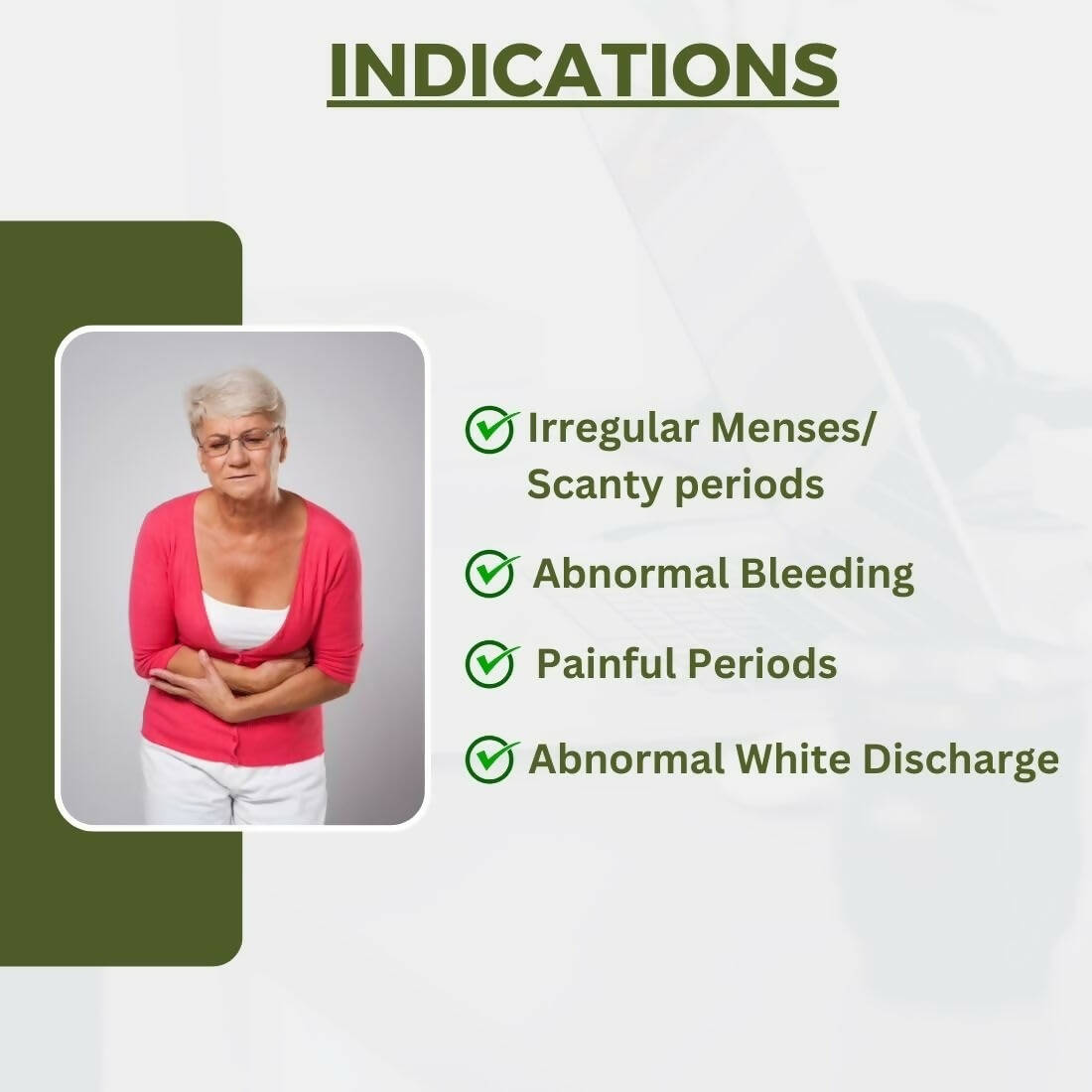 INDICATIONS

Irregular Menses/ Scanty periods

Abnormal Bleeding

Painful Periods

Abnormal White Discharge